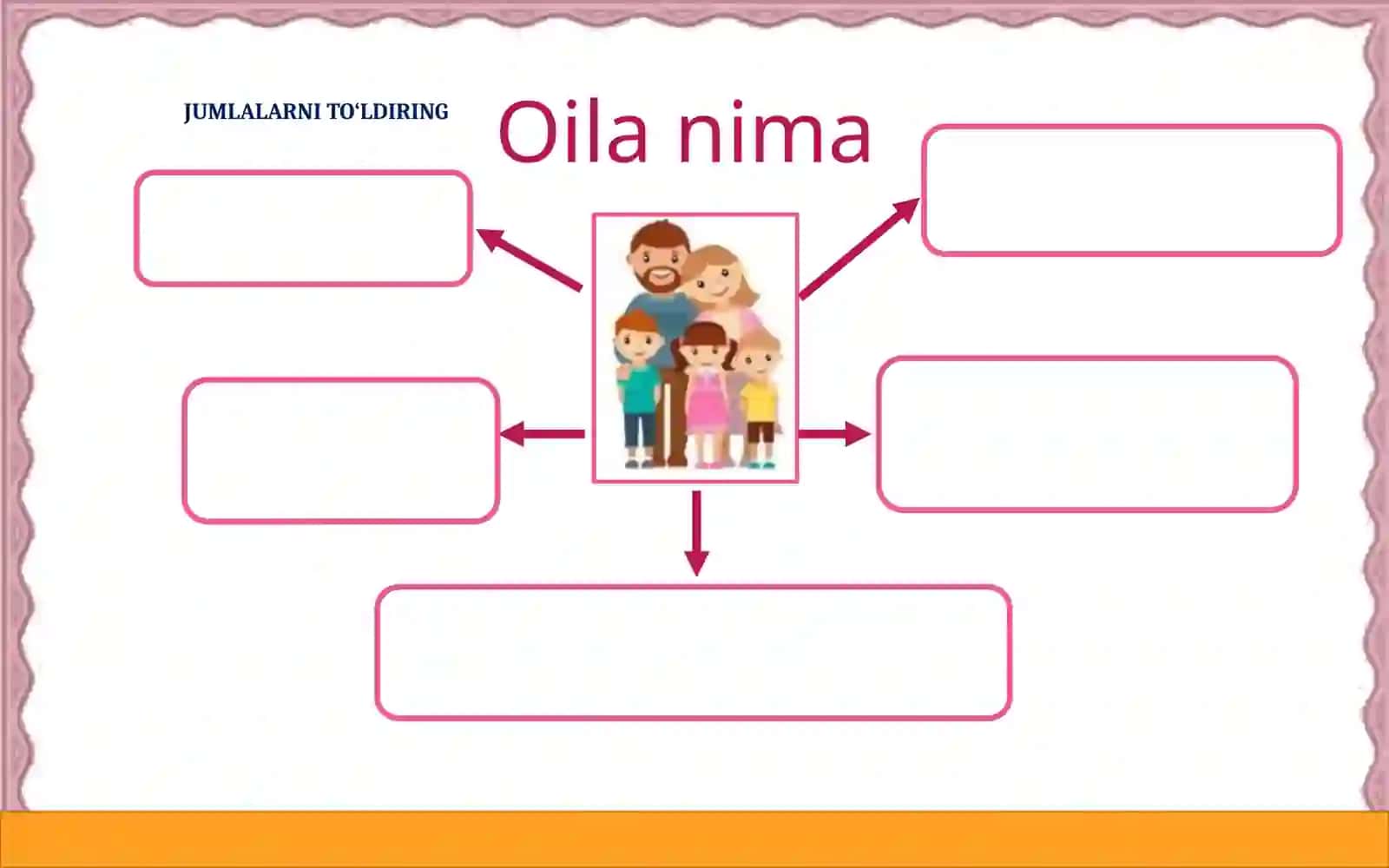 JUMLALARNI TO‘LDIRING

Oila nima